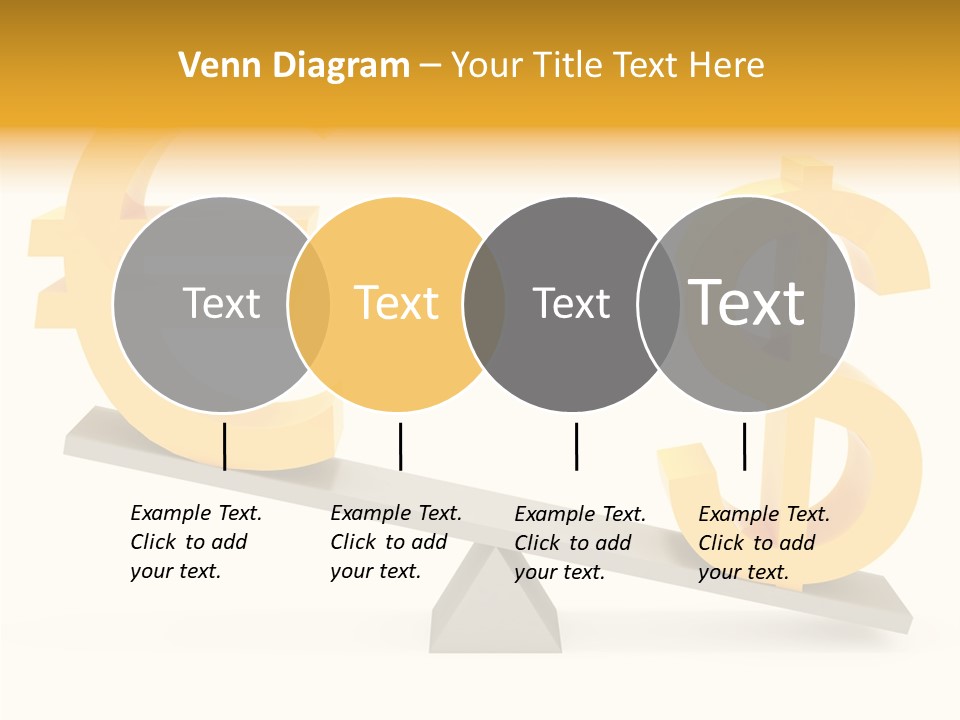 Venn Diagram – Your Title Text Here

Text

Text

Text

Text

Example Text. Click to add your text.

Example Text. Click to add your text.

Example Text. Click to add your text.

Example Text. Click to add your text.